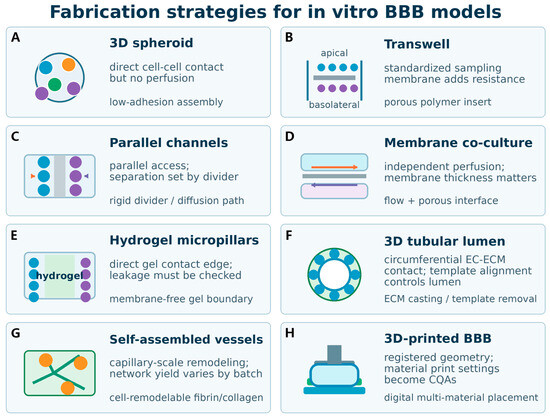 Fabrication strategies for in vitro BBB models

A

3D spheroid

direct cell-cell contact but no perfusion

low-adhesion assembly

B

apical

basolateral

Transwell

standardized sampling membrane adds resistance

porous polymer insert

C

Parallel channels

parallel access; separation set by divider

rigid divider / diffusion path

D

Membrane co-culture

independent perfusion; membrane thickness matters

flow + porous interface

E

hydrogel

Hydrogel micropillars

direct gel contact edge; leakage must be checked

membrane-free gel boundary

F

3D tubular lumen

circumferential EC-ECM contact; template alignment controls lumen

ECM casting / template removal

G

Self-assembled vessels

capillary-scale remodeling; network yield varies by batch

cell-remodelable fibrin/collagen

H

3D-printed BBB

registered geometry; material print settings become CQAs

digital multi-material placement